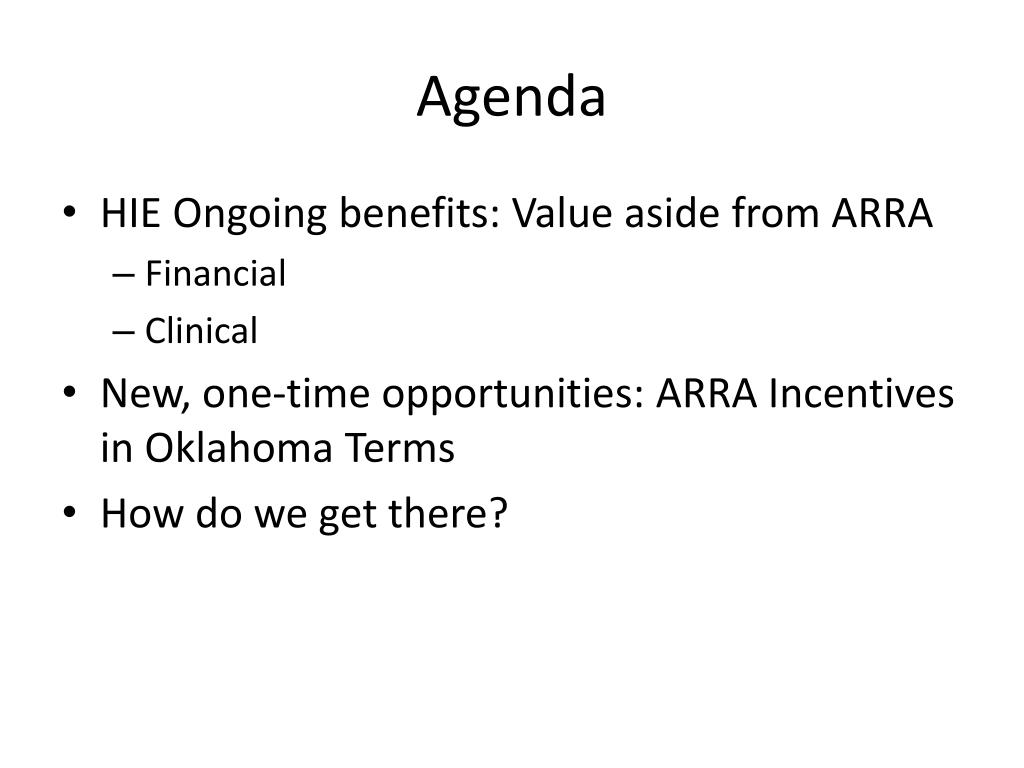 Agenda

• HIE Ongoing benefits: Value aside from ARRA
– Financial
– Clinical
• New, one-time opportunities: ARRA Incentives in Oklahoma Terms
• How do we get there?